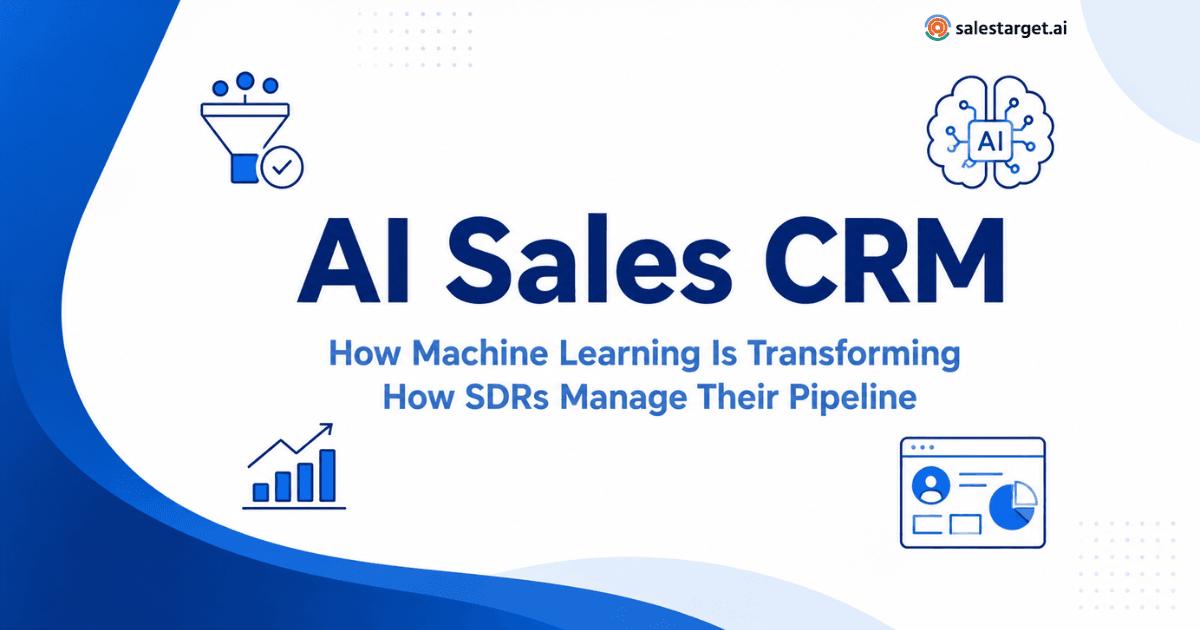 salestarget.ai

AI

AI Sales CRM

How Machine Learning Is Transforming How SDRs Manage Their Pipeline